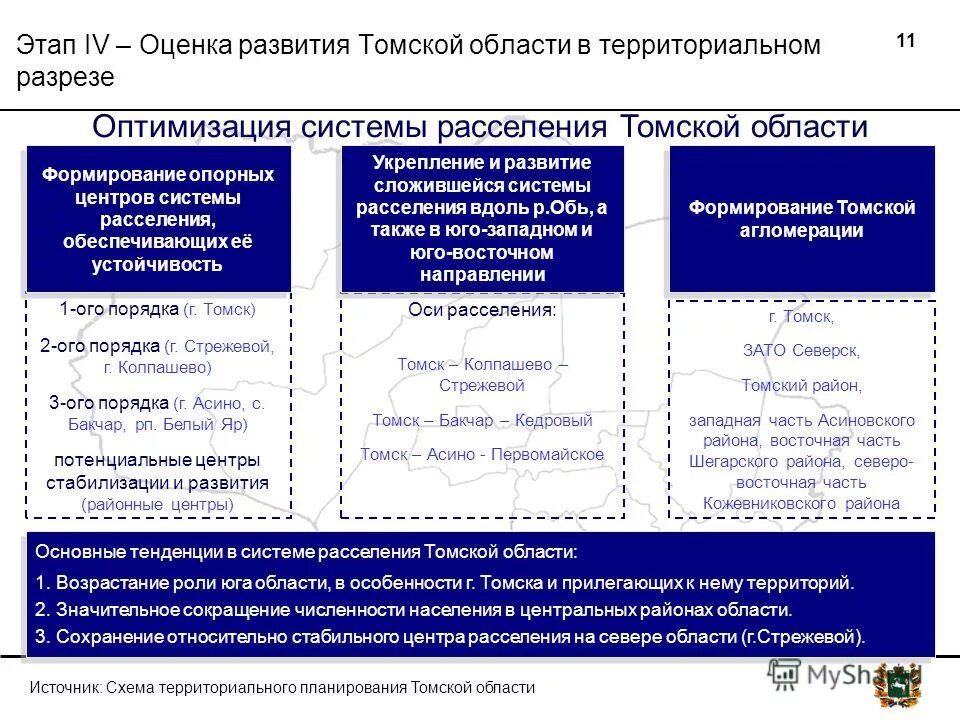 Этап IV – Оценка развития Томской области в территориальном разрезе

11

Оптимизация системы расселения Томской области

Формирование опорных центров системы расселения, обеспечивающих её устойчивость

1-ого порядка (г. Томск)

2-ого порядка (г. Стрежевой, г. Колпашево)

3-ого порядка (г. Асино, с. Бакчар, рп. Белый Яр)

потенциальные центры стабилизации и развития (районные центры)

Укрепление и развитие сложившейся системы расселения вдоль р.Обь, а также в юго-западном и юго-восточном направлении

Оси расселения:

Томск – Колпашево – Стрежевой

Томск – Бакчар – Кедровый

Томск – Асино - Первомайское

Формирование Томской агломерации

г. Томск,

ЗАТО Северск,

Томский район,

западная часть Асиновского района, восточная часть Шегарского района, северо-восточная часть Кожевниковского района

Основные тенденции в системе расселения Томской области:

1. Возрастание роли юга области, в особенности г. Томска и прилегающих к нему территорий.

2. Значительное сокращение численности населения в центральных районах области.

3. Сохранение относительно стабильного центра расселения на севере области (г.Стрежевой).

Источник: Схема территориального планирования Томской области

MyShared